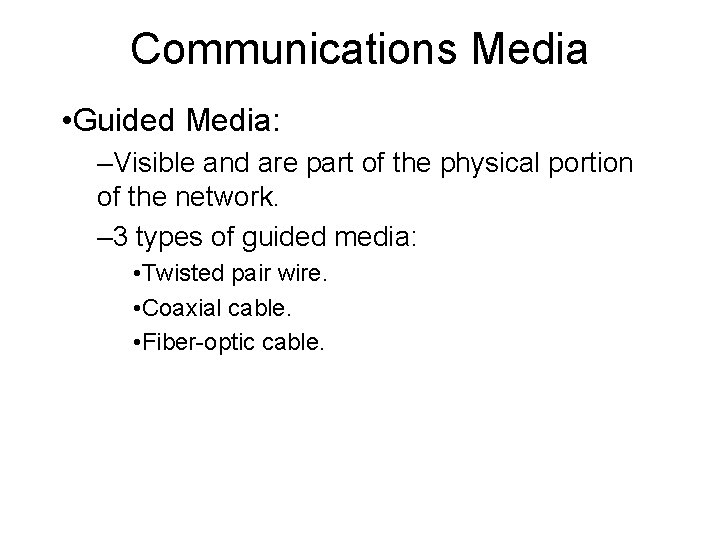 Communications Media

•Guided Media:

–Visible and are part of the physical portion of the network.

–3 types of guided media:

•Twisted pair wire.

•Coaxial cable.

•Fiber-optic cable.